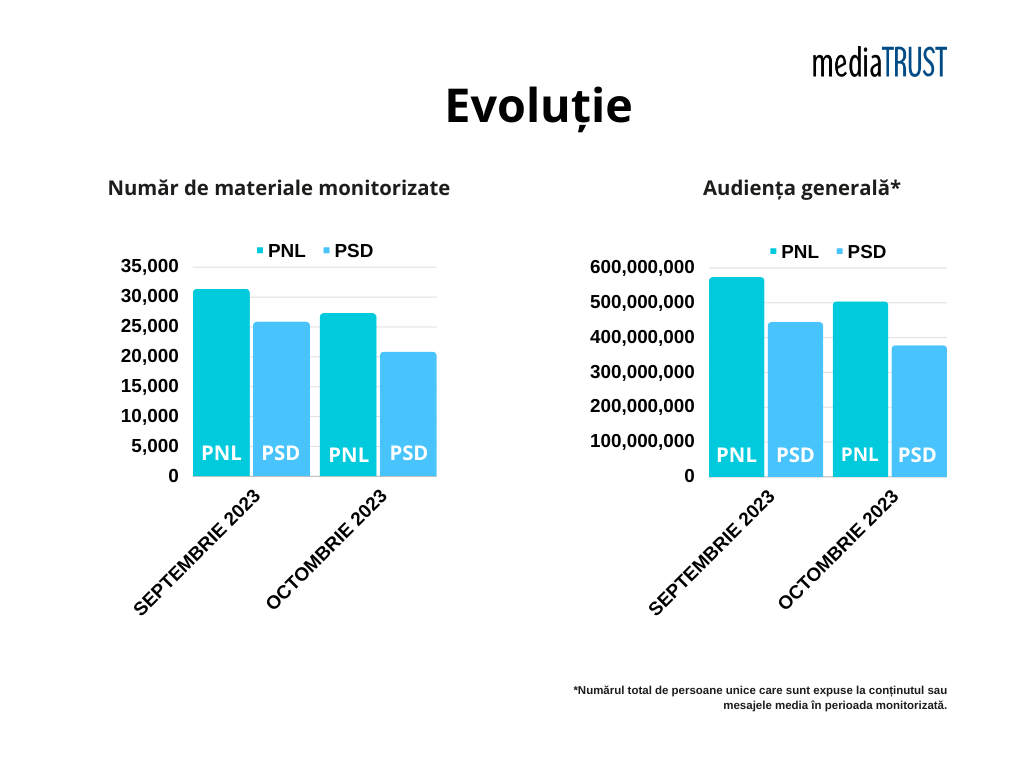 mediaTRUST

Evoluție

Număr de materiale monitorizate

PNL PSD

35,000
30,000
25,000
20,000
15,000
10,000
5,000
0

PNL PSD PNL PSD

SEPTEMBRIE 2023
OCTOMBRIE 2023

Audiența generală*

PNL PSD

600,000,000
500,000,000
400,000,000
300,000,000
200,000,000
100,000,000
0

PNL PSD PNL PSD

SEPTEMBRIE 2023
OCTOMBRIE 2023

*Numărul total de persoane unice care sunt expuse la conținutul sau mesajele media în perioada monitorizată.